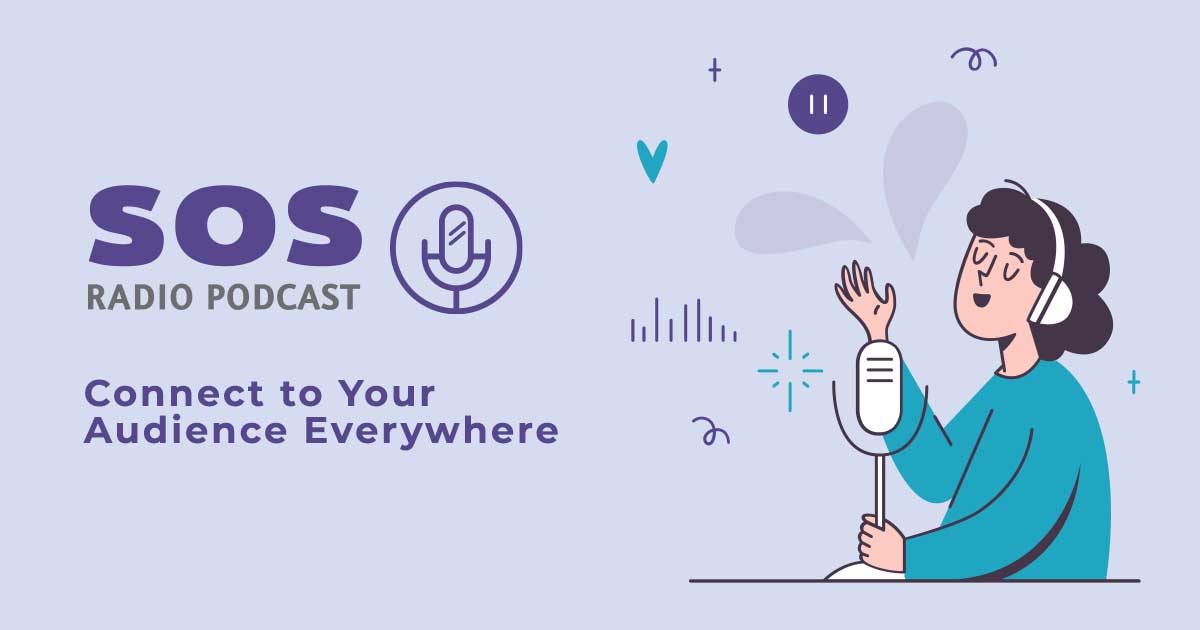 SOS
RADIO PODCAST

Connect to Your Audience Everywhere